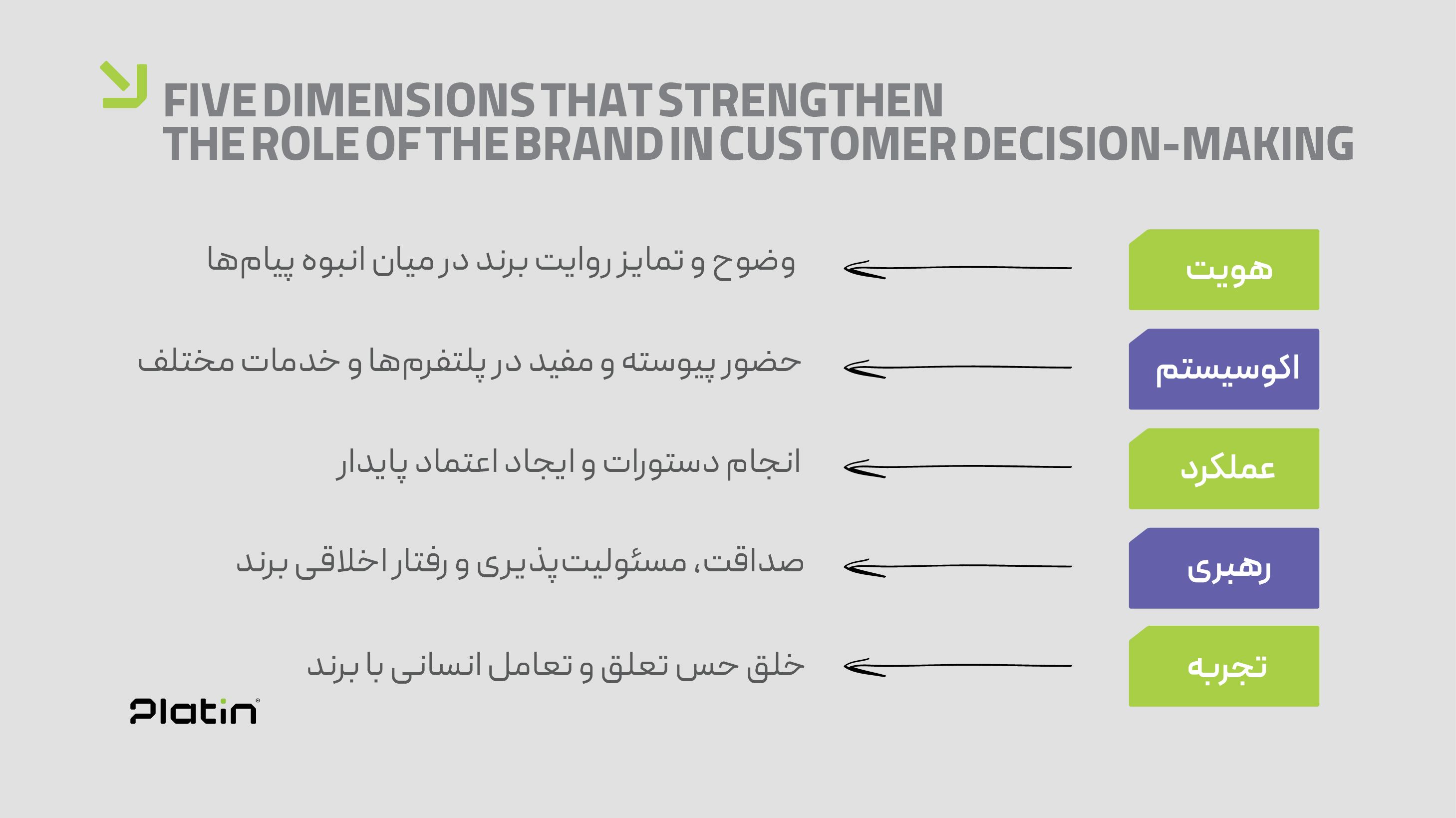 FIVE DIMENSIONS THAT STRENGTHEN
THE ROLE OF THE BRAND IN CUSTOMER DECISION-MAKING

هویت
وضوح و تمایز روایت برند در میان انبوه پیام‌ها

اکوسیستم
حضور پیوسته و مفید در پلتفرم‌ها و خدمات مختلف

عملکرد
انجام دستورات و ایجاد اعتماد پایدار

رهبری
صداقت، مسئولیت‌پذیری و رفتار اخلاقی برند

تجربه
خلق حس تعلق و تعامل انسانی با برند

Platin